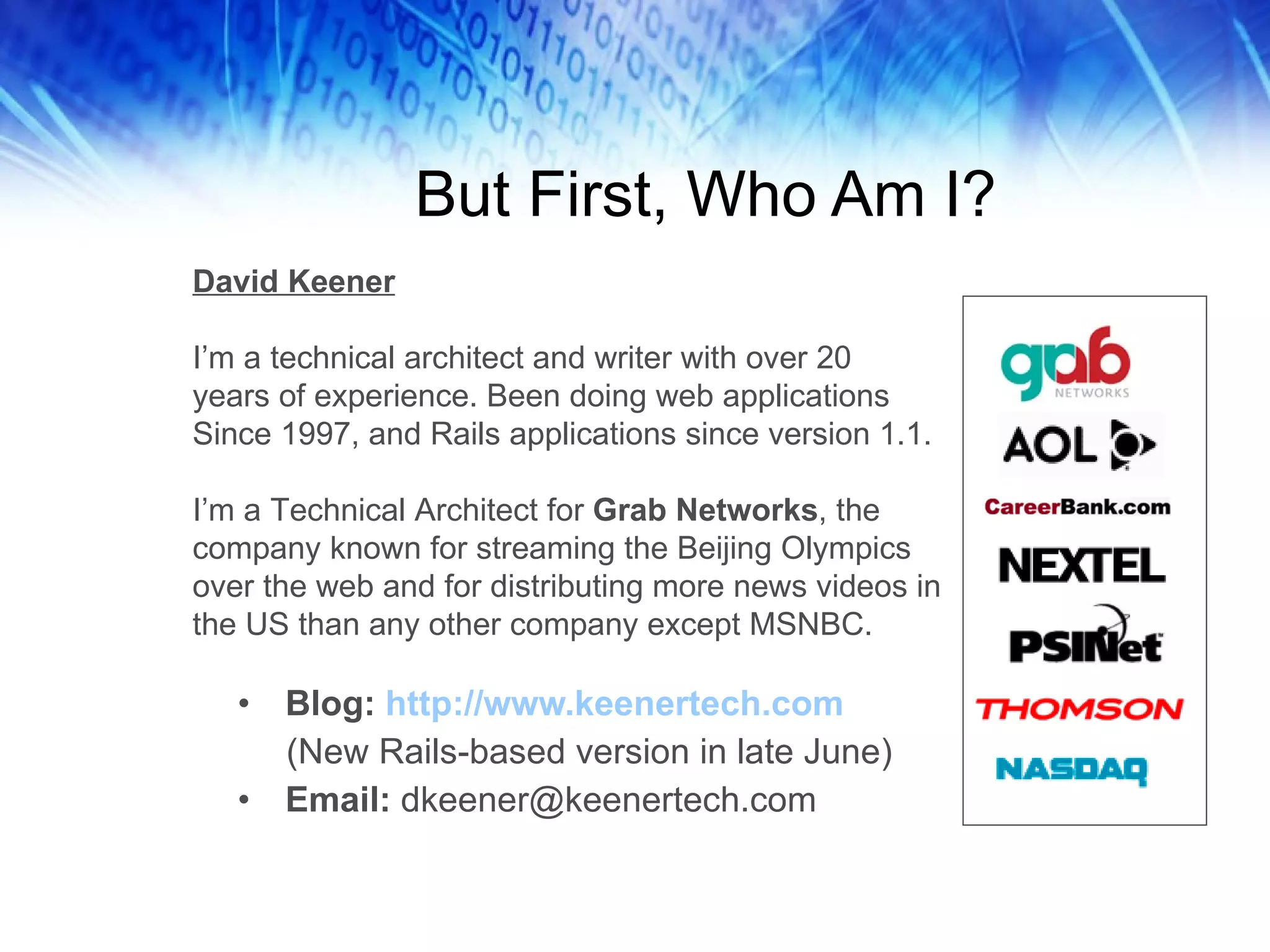 But First, Who Am I?

David Keener

I'm a technical architect and writer with over 20 years of experience. Been doing web applications Since 1997, and Rails applications since version 1.1.

I'm a Technical Architect for Grab Networks, the company known for streaming the Beijing Olympics over the web and for distributing more news videos in the US than any other company except MSNBC.

• Blog: http://www.keenertech.com (New Rails-based version in late June)
• Email: dkeener@keenertech.com

grab NETWORKS
AOL
CareerBank.com
NEXTEL
PSINet
THOMSON
NASDAQ